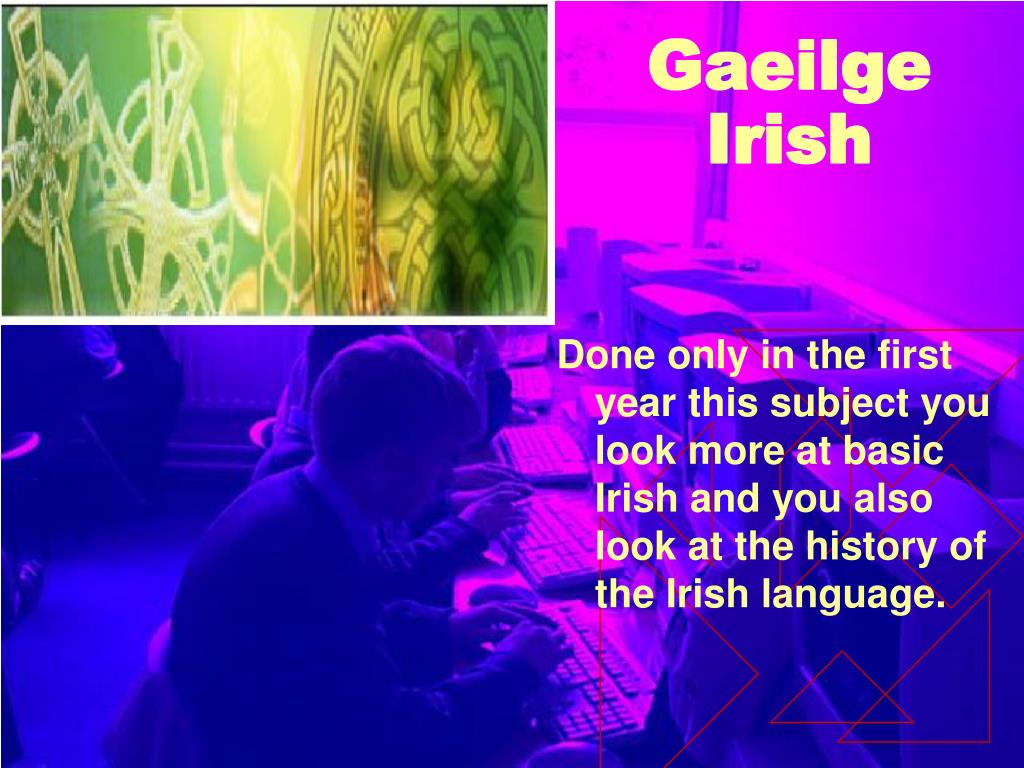 Gaeilge
Irish

Done only in the first year this subject you look more at basic Irish and you also look at the history of the Irish language.